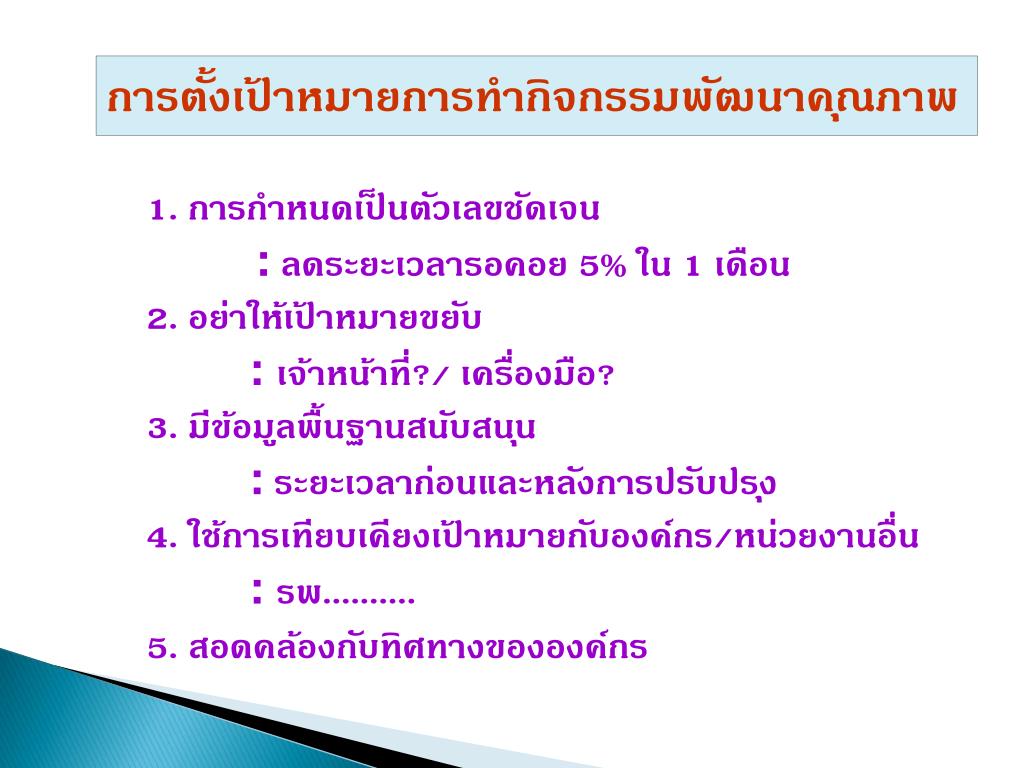 การตั้งเป้าหมายการทำกิจกรรมพัฒนาคุณภาพ

1. การกำหนดเป็นตัวเลขชัดเจน

: ลดระยะเวลารอคอย 5% ใน 1 เดือน

2. อย่าให้เป้าหมายขยับ

: เจ้าหน้าที่?/ เครื่องมือ?

3. มีข้อมูลพื้นฐานสนับสนุน

: ระยะเวลาก่อนและหลังการปรับปรุง

4. ใช้การเทียบเคียงเป้าหมายกับองค์กร/หน่วยงานอื่น

: รพ..........

5. สอดคล้องกับทิศทางขององค์กร